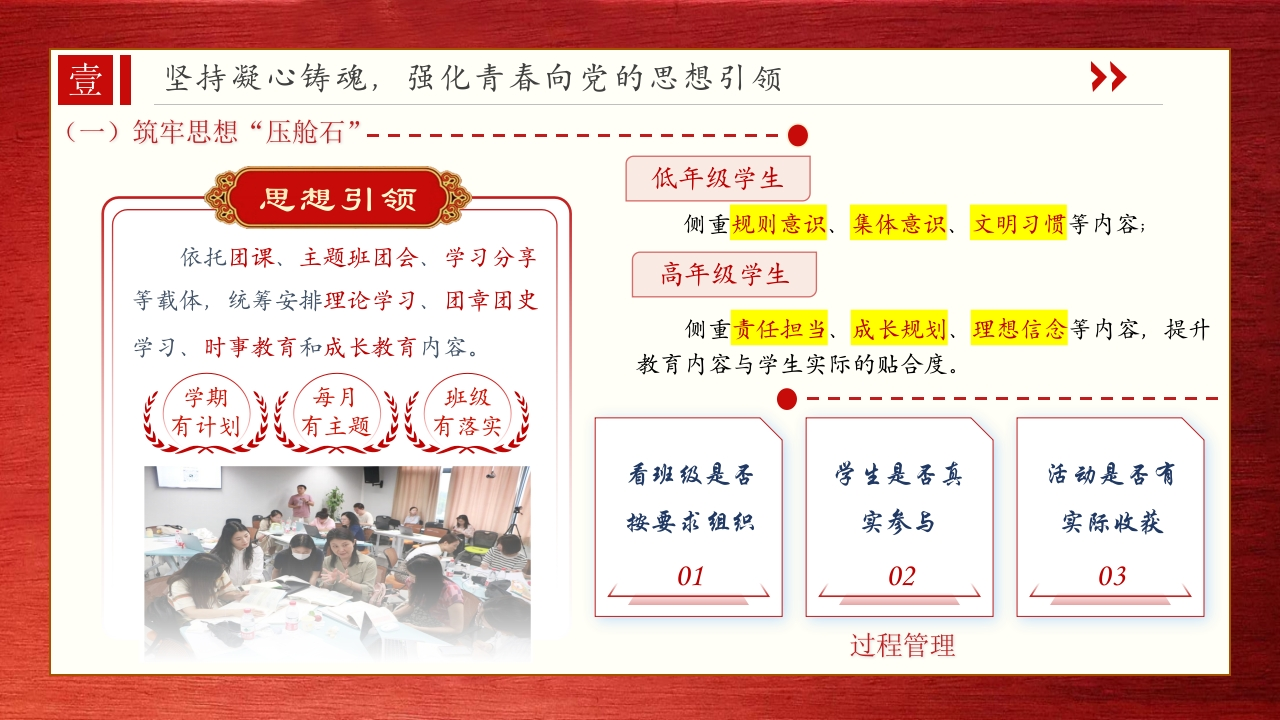 壹 坚持凝心铸魂，强化青春向党的思想引领

（一）筑牢思想“压舱石”

思想引领

依托团课、主题班团会、学习分享等载体，统筹安排理论学习、团章团史学习、时事教育和成长教育内容。

学期有计划 每月有主题 班级有落实

低年级学生

侧重规则意识、集体意识、文明习惯等内容；

高年级学生

侧重责任担当、成长规划、理想信念等内容，提升教育内容与学生实际的贴合度。

看班级是否按要求组织 01

学生是否真实参与 02

活动是否有实际收获 03

过程管理